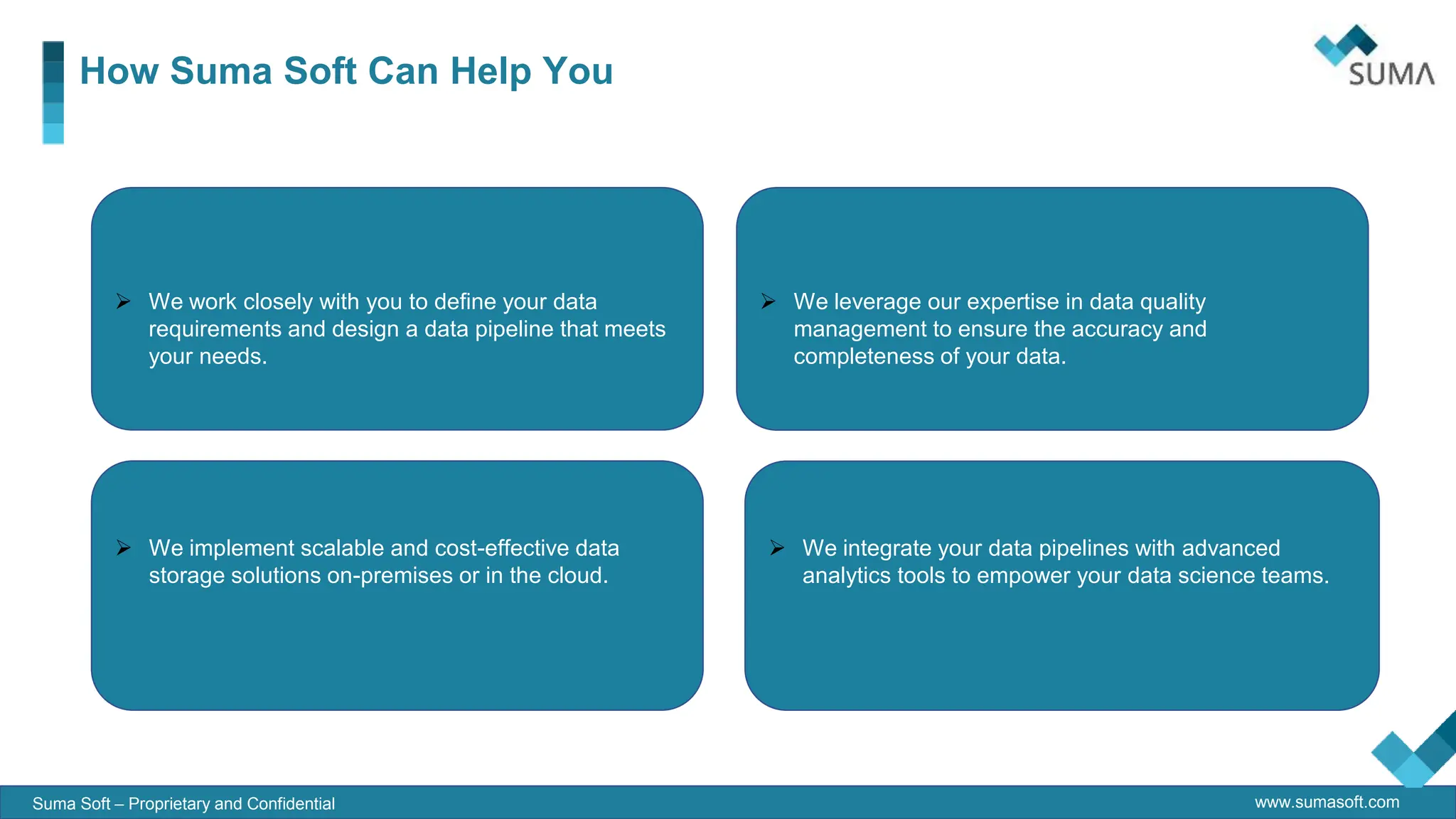 How Suma Soft Can Help You

SUMA

➢ We work closely with you to define your data requirements and design a data pipeline that meets your needs.

➢ We leverage our expertise in data quality management to ensure the accuracy and completeness of your data.

➢ We implement scalable and cost-effective data storage solutions on-premises or in the cloud.

➢ We integrate your data pipelines with advanced analytics tools to empower your data science teams.

Suma Soft – Proprietary and Confidential

www.sumasoft.com